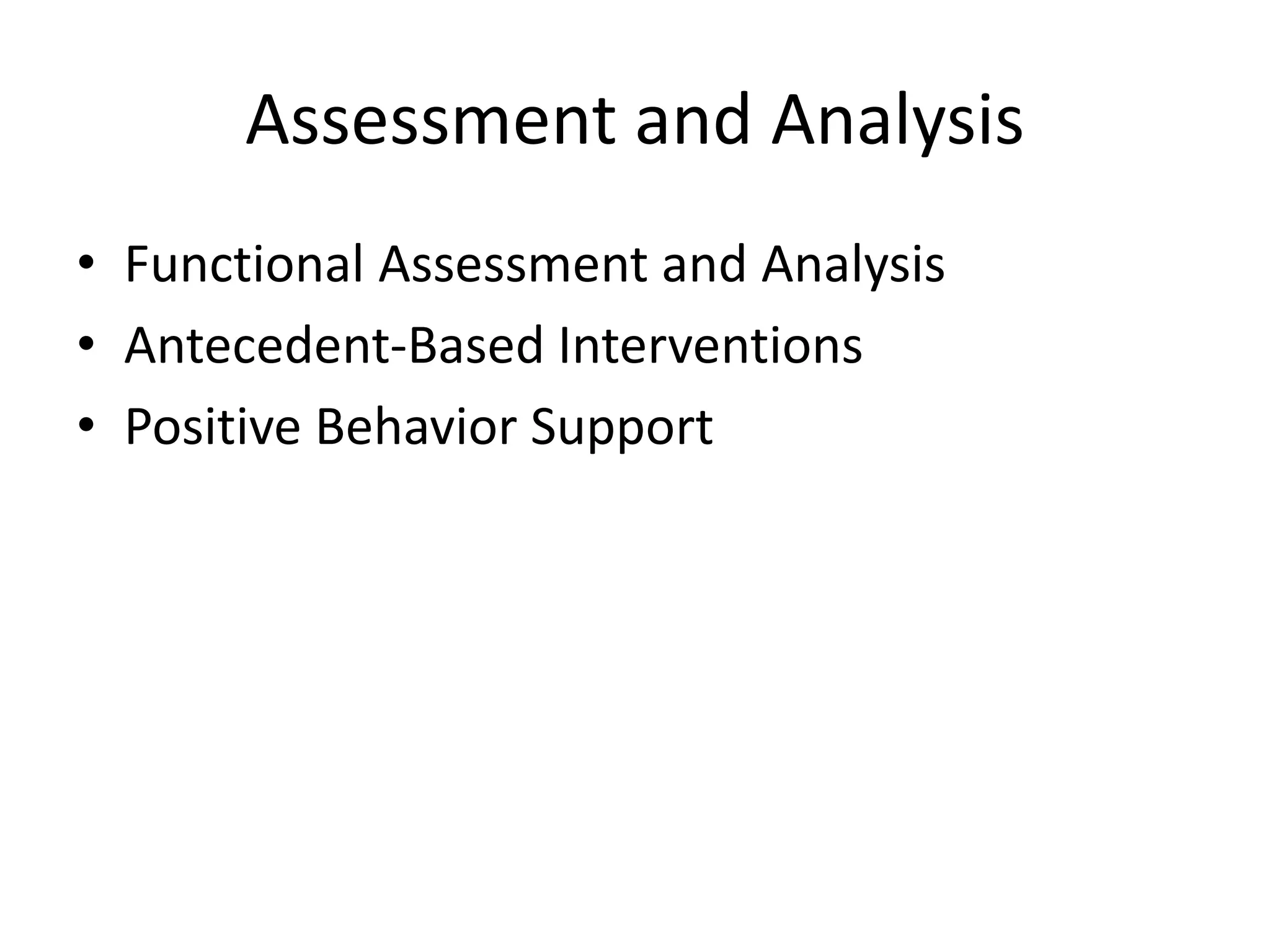 Assessment and Analysis

• Functional Assessment and Analysis
• Antecedent-Based Interventions
• Positive Behavior Support